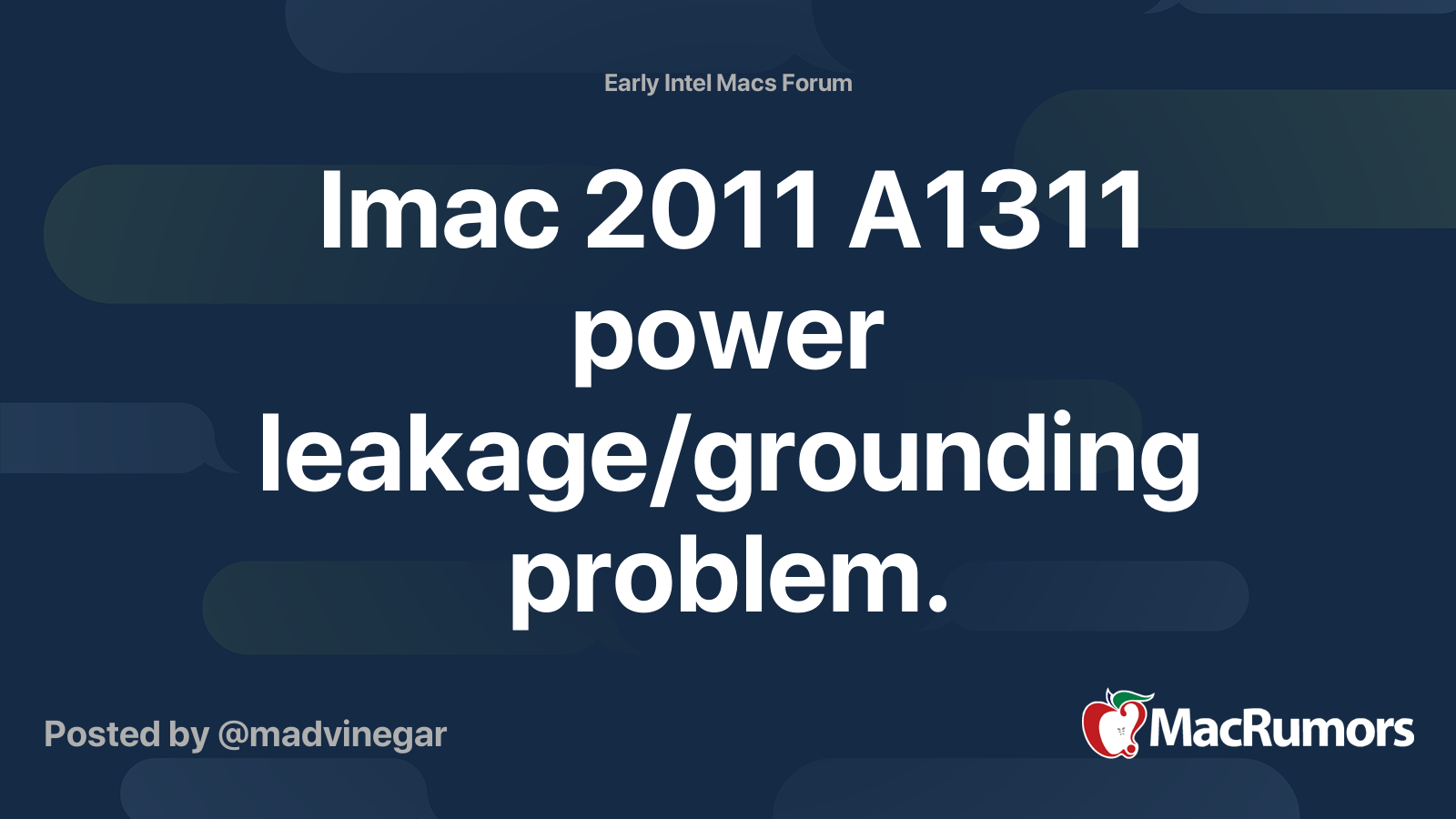 Early Intel Macs Forum

Imac 2011 A1311 power leakage/grounding problem.

Posted by @madvinegar

MacRumors